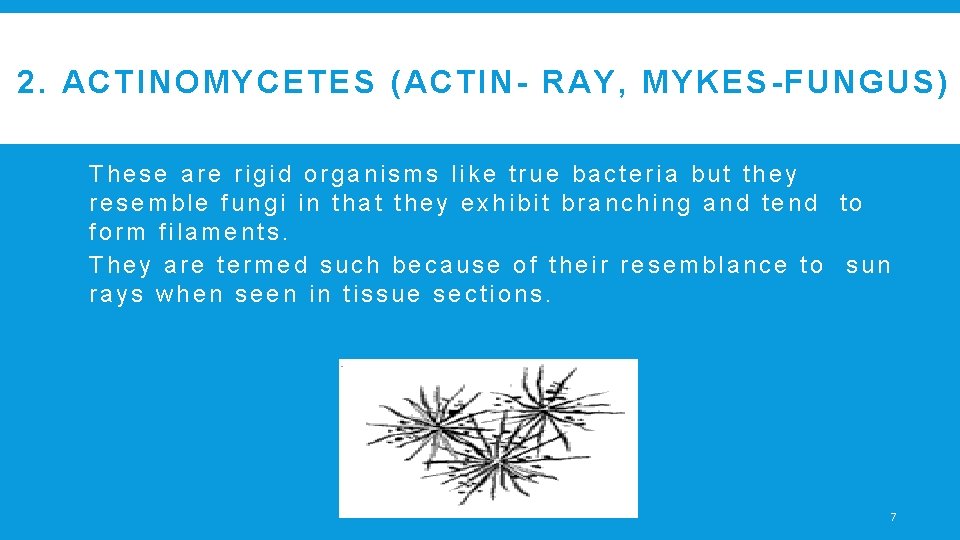 2. ACTINOMYCETES (ACTIN- RAY, MYKES-FUNGUS)

These are rigid organisms like true bacteria but they resemble fungi in that they exhibit branching and tend to form filaments.

They are termed such because of their resemblance to sun rays when seen in tissue sections.

7